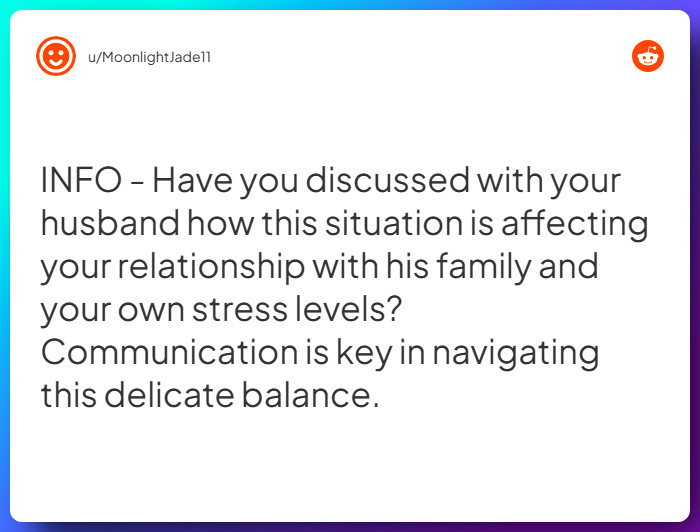 u/MoonlightJade11

INFO - Have you discussed with your husband how this situation is affecting your relationship with his family and your own stress levels? Communication is key in navigating this delicate balance.